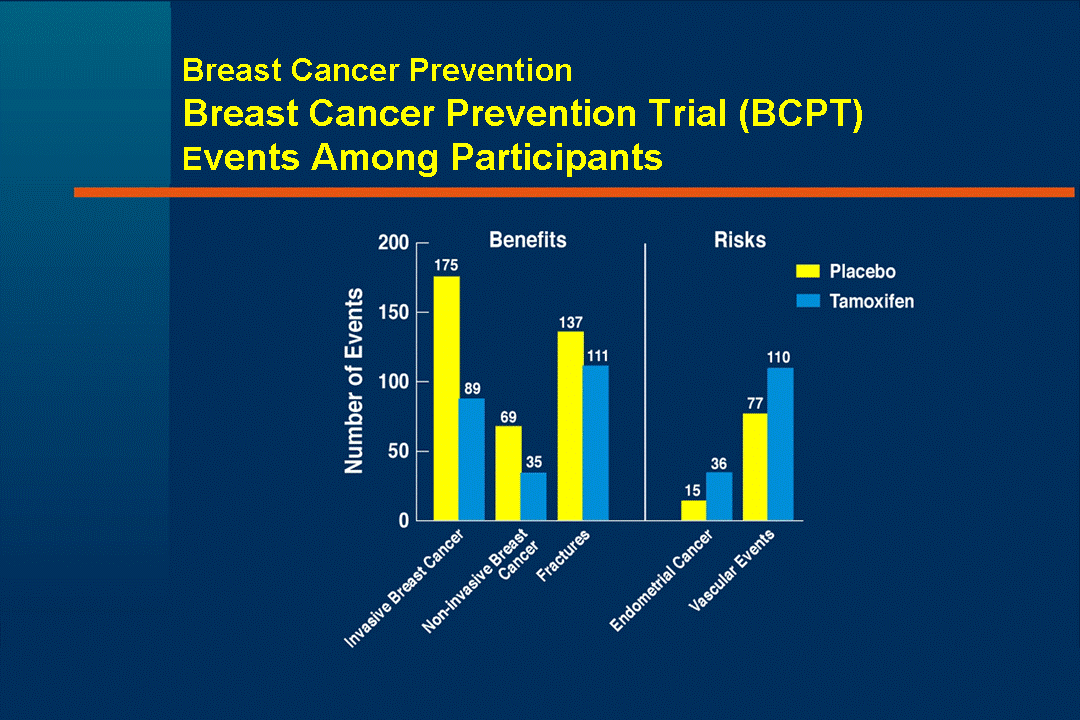 Breast Cancer Prevention
Breast Cancer Prevention Trial (BCPT)
Events Among Participants

Benefits

Risks

Placebo
Tamoxifen

Number of Events

200
150
100
50
0

175
89
69
35
137
111
15
36
77
110

Invasive Breast Cancer
Non-invasive Breast Cancer
Fractures
Endometrial Cancer
Vascular Events